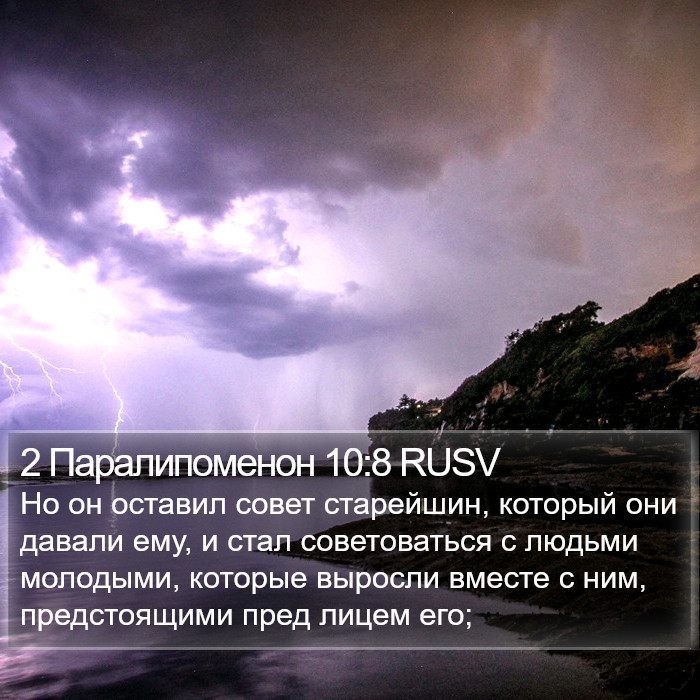 2 Паралипоменон 10:8 RUSV
Но он оставил совет старейшин, который они давали ему, и стал советоваться с людьми молодыми, которые выросли вместе с ним, предстоящими пред лицем его;